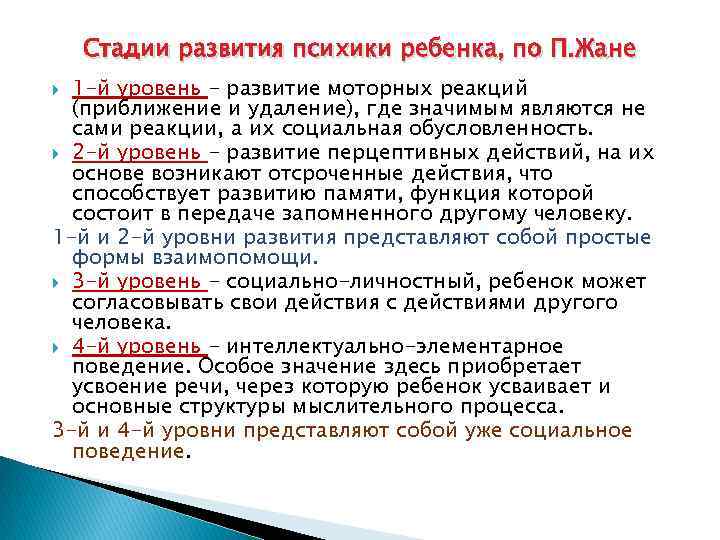 Стадии развития психики ребенка, по П.Жане

1-й уровень – развитие моторных реакций (приближение и удаление), где значимым являются не сами реакции, а их социальная обусловленность.

2-й уровень – развитие перцептивных действий, на их основе возникают отсроченные действия, что способствует развитию памяти, функция которой состоит в передаче запомненного другому человеку.

1-й и 2-й уровни развития представляют собой простые формы взаимопомощи.

3-й уровень – социально-личностный, ребенок может согласовывать свои действия с действиями другого человека.

4-й уровень – интеллектуально-элементарное поведение. Особое значение здесь приобретает усвоение речи, через которую ребенок усваивает и основные структуры мыслительного процесса.

3-й и 4-й уровни представляют собой уже социальное поведение.